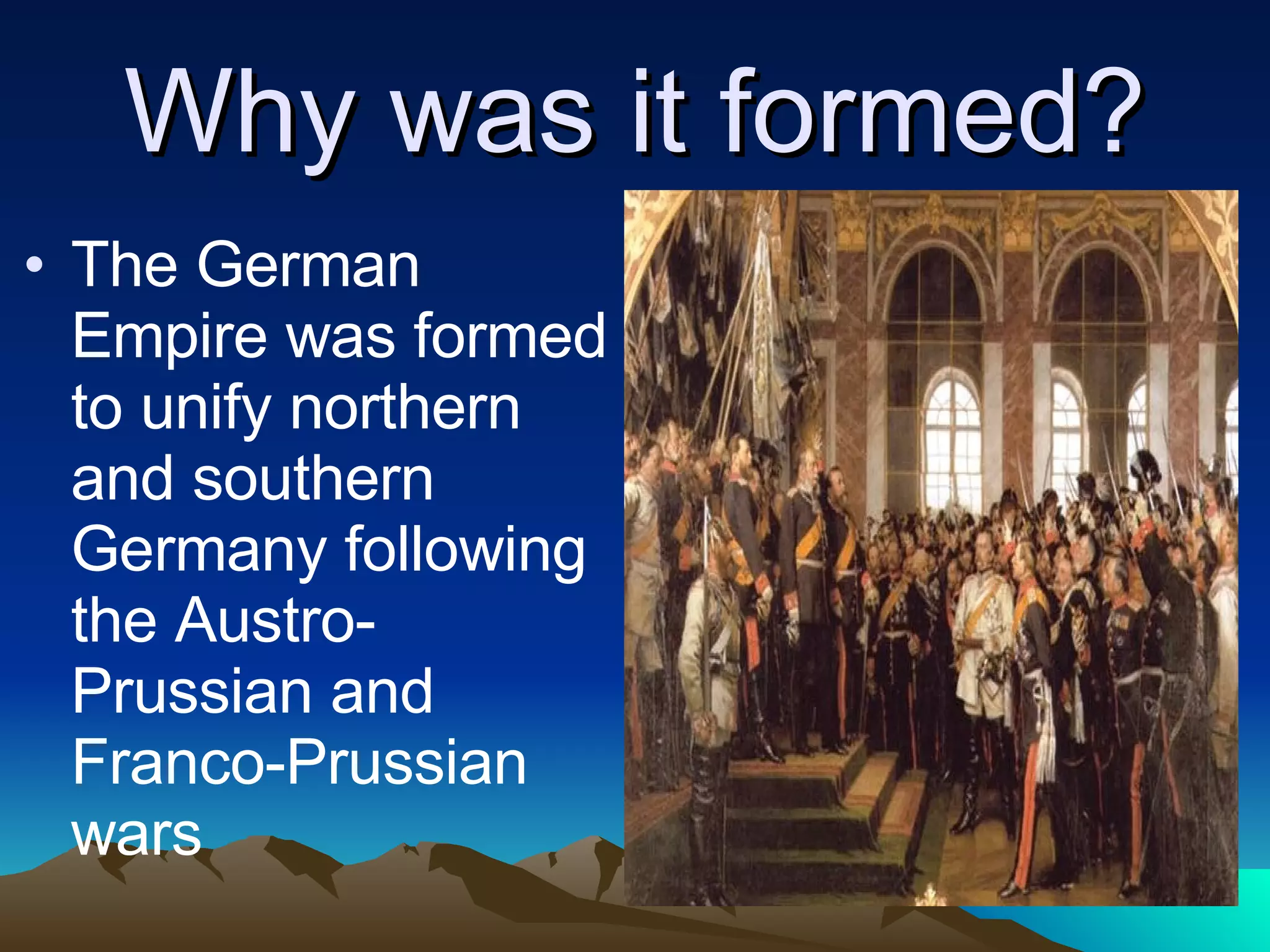 Why was it formed?

• The German Empire was formed to unify northern and southern Germany following the Austro-Prussian and Franco-Prussian wars